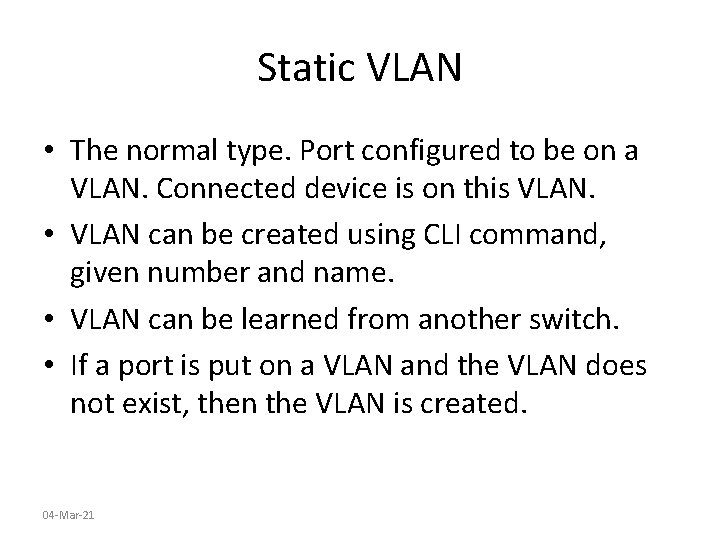 Static VLAN

• The normal type. Port configured to be on a VLAN. Connected device is on this VLAN.
• VLAN can be created using CLI command, given number and name.
• VLAN can be learned from another switch.
• If a port is put on a VLAN and the VLAN does not exist, then the VLAN is created.

04-Mar-21